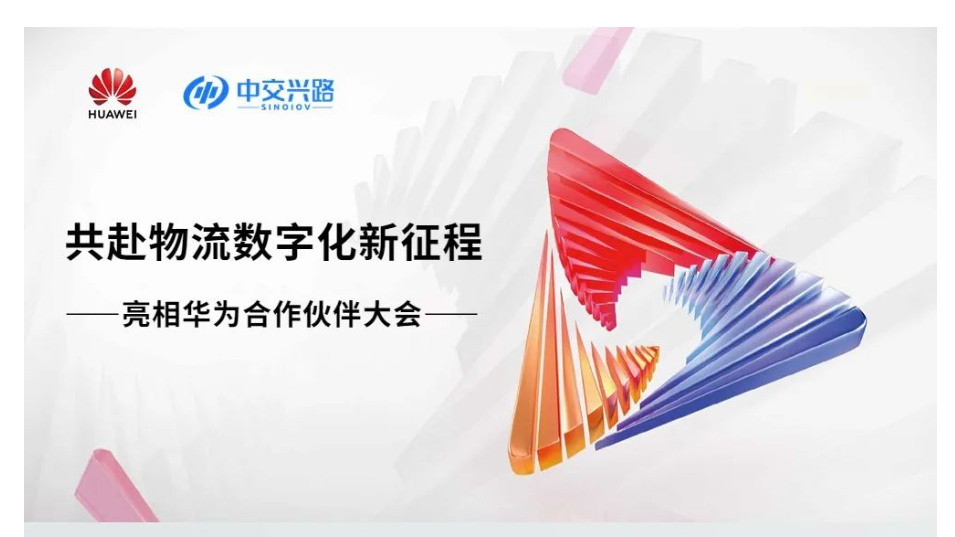 HUAWEI

中交兴路
SINOIOV

共赴物流数字化新征程

——亮相华为合作伙伴大会——